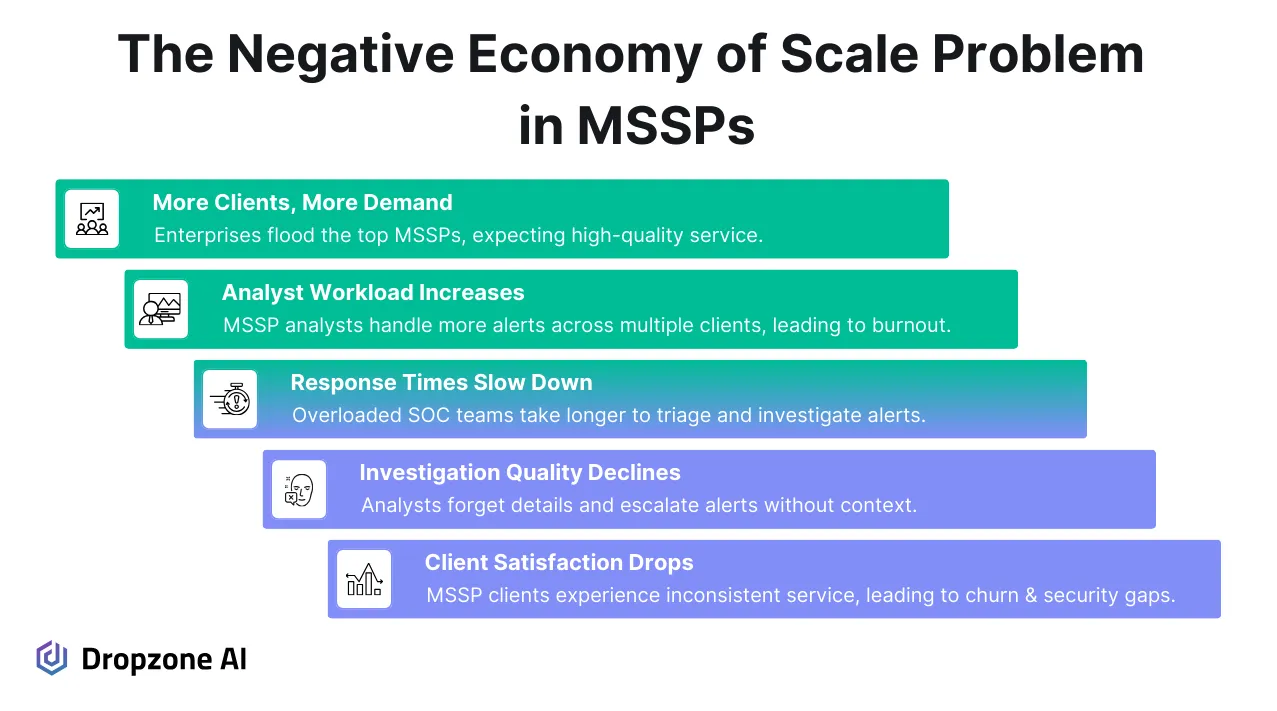 The Negative Economy of Scale Problem in MSSPs

More Clients, More Demand
Enterprises flood the top MSSPs, expecting high-quality service.

Analyst Workload Increases
MSSP analysts handle more alerts across multiple clients, leading to burnout.

Response Times Slow Down
Overloaded SOC teams take longer to triage and investigate alerts.

Investigation Quality Declines
Analysts forget details and escalate alerts without context.

Client Satisfaction Drops
MSSP clients experience inconsistent service, leading to churn & security gaps.

Dropzone AI